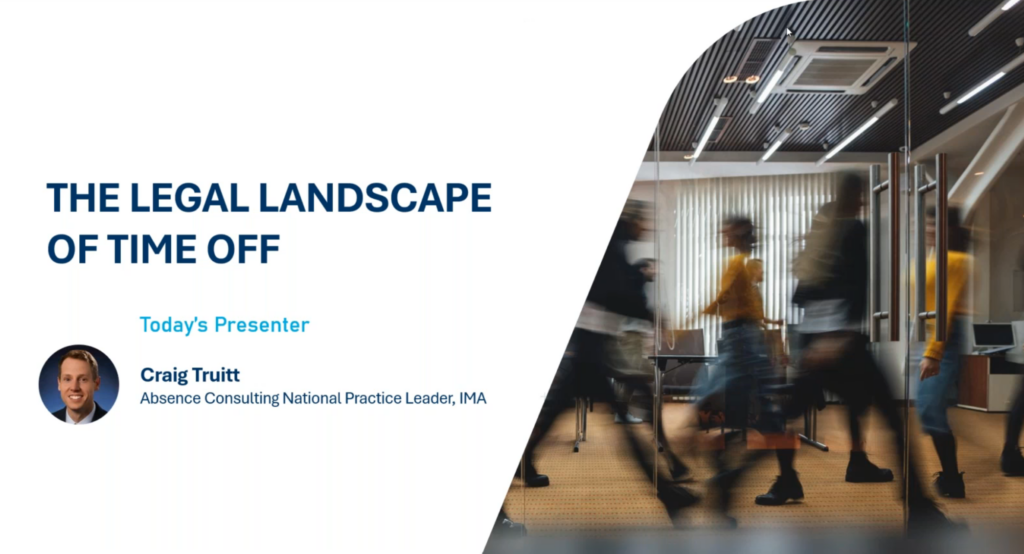 THE LEGAL LANDSCAPE OF TIME OFF

Today's Presenter

Craig Truitt
Absence Consulting National Practice Leader, IMA